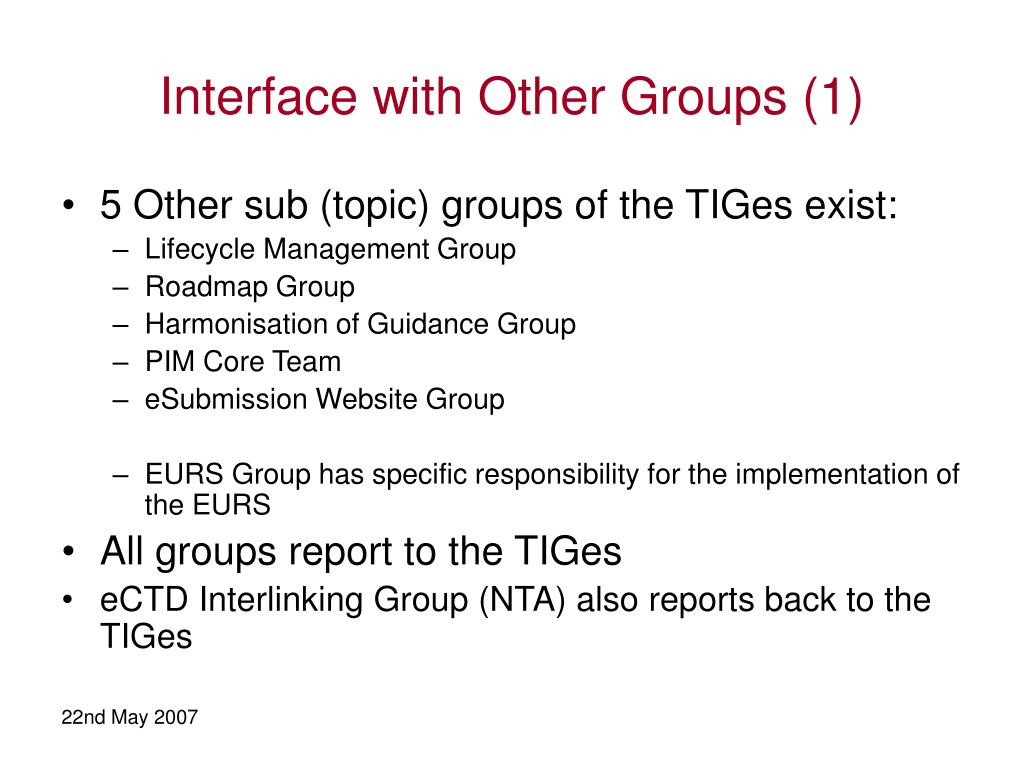 Interface with Other Groups (1)

• 5 Other sub (topic) groups of the TIGes exist:
 – Lifecycle Management Group
 – Roadmap Group
 – Harmonisation of Guidance Group
 – PIM Core Team
 – eSubmission Website Group

 – EURS Group has specific responsibility for the implementation of the EURS
• All groups report to the TIGes
• eCTD Interlinking Group (NTA) also reports back to the TIGes

22nd May 2007